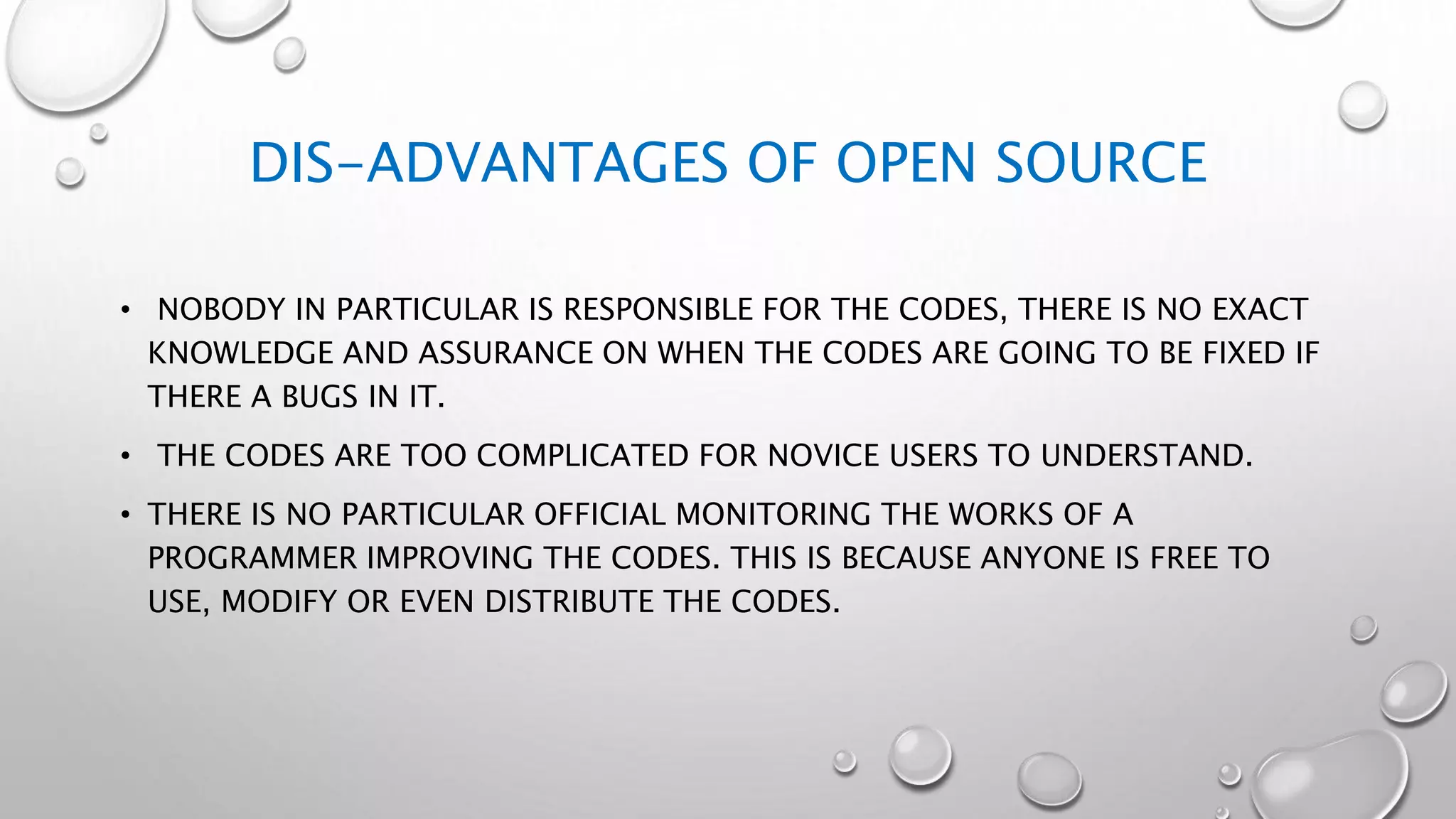 DIS-ADVANTAGES OF OPEN SOURCE

• NOBODY IN PARTICULAR IS RESPONSIBLE FOR THE CODES, THERE IS NO EXACT KNOWLEDGE AND ASSURANCE ON WHEN THE CODES ARE GOING TO BE FIXED IF THERE A BUGS IN IT.

• THE CODES ARE TOO COMPLICATED FOR NOVICE USERS TO UNDERSTAND.

• THERE IS NO PARTICULAR OFFICIAL MONITORING THE WORKS OF A PROGRAMMER IMPROVING THE CODES. THIS IS BECAUSE ANYONE IS FREE TO USE, MODIFY OR EVEN DISTRIBUTE THE CODES.